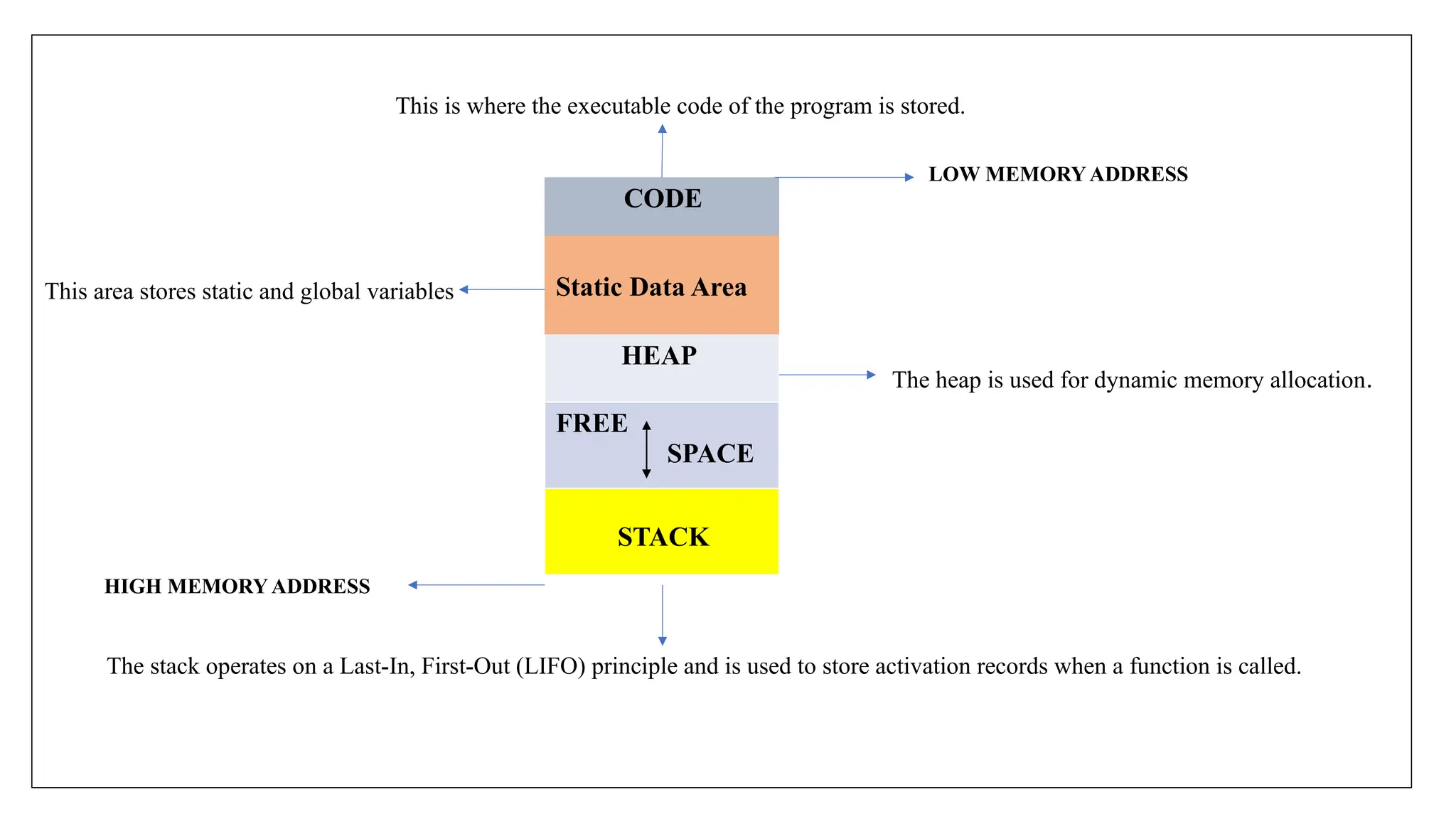 This is where the executable code of the program is stored.

LOW MEMORY ADDRESS

CODE

This area stores static and global variables

Static Data Area

HEAP

The heap is used for dynamic memory allocation.

FREE

SPACE

STACK

HIGH MEMORY ADDRESS

The stack operates on a Last-In, First-Out (LIFO) principle and is used to store activation records when a function is called.